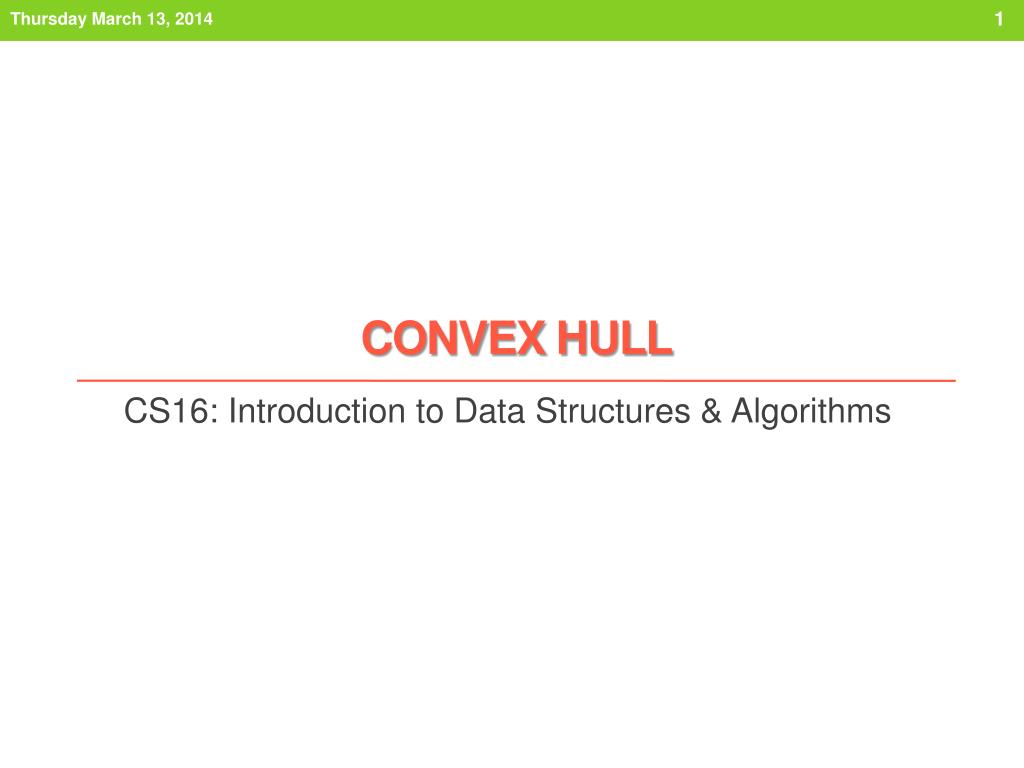 Thursday March 13, 2014

1

CONVEX HULL

CS16: Introduction to Data Structures & Algorithms